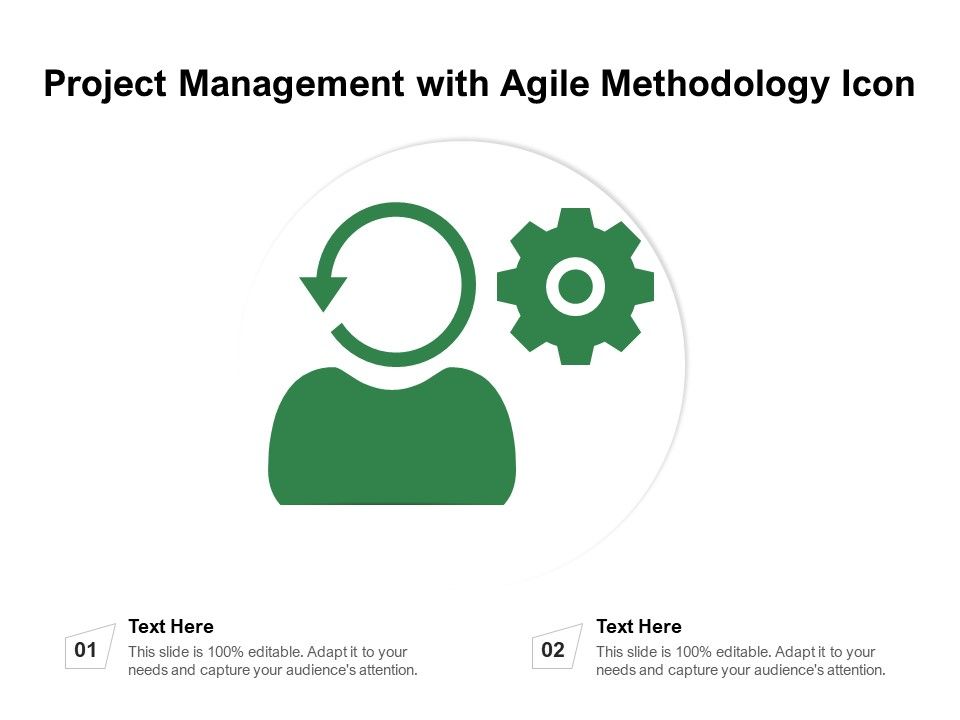 Project Management with Agile Methodology Icon

01

Text Here

This slide is 100% editable. Adapt it to your needs and capture your audience's attention.

02

Text Here

This slide is 100% editable. Adapt it to your needs and capture your audience's attention.